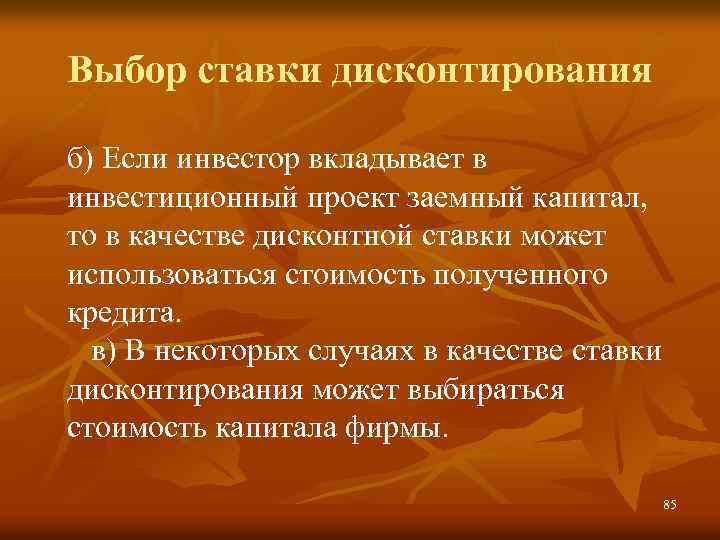 Выбор ставки дисконтирования

б) Если инвестор вкладывает в инвестиционный проект заемный капитал, то в качестве дисконтной ставки может использоваться стоимость полученного кредита.

в) В некоторых случаях в качестве ставки дисконтирования может выбираться стоимость капитала фирмы.

85